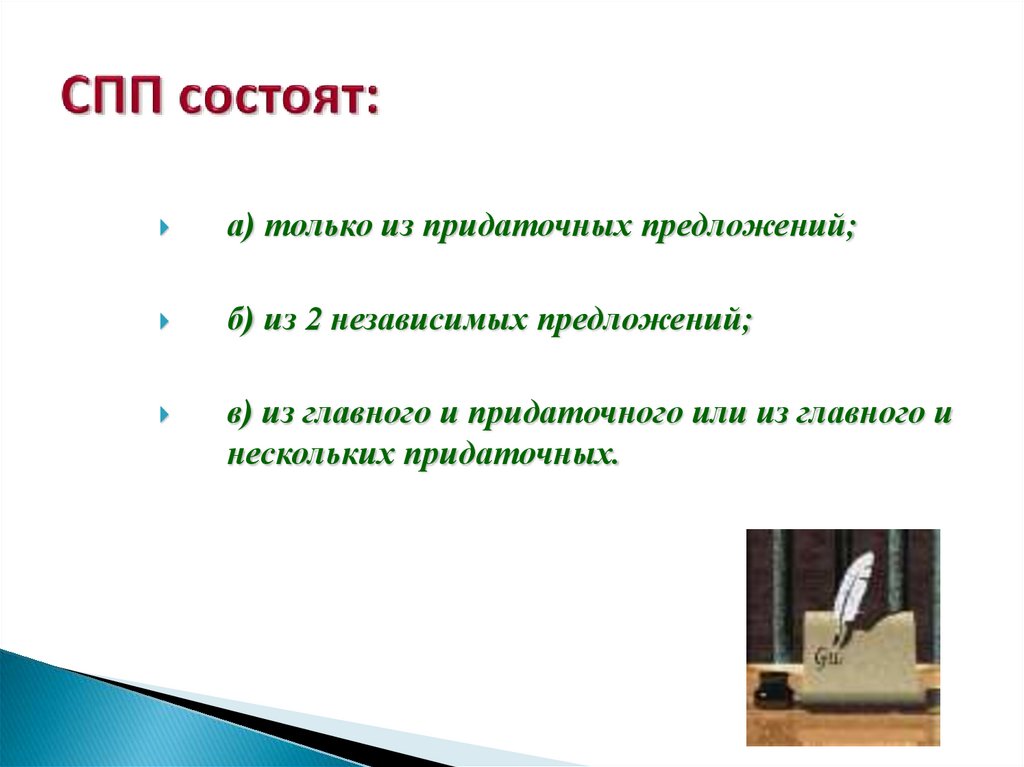 СПП состоят:

а) только из придаточных предложений;

б) из 2 независимых предложений;

в) из главного и придаточного или из главного и нескольких придаточных.